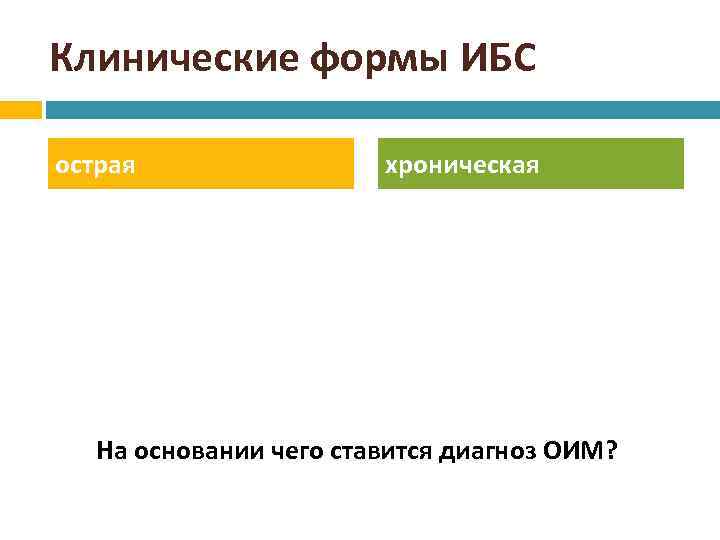 Клинические формы ИБС

острая

хроническая

На основании чего ставится диагноз ОИМ?